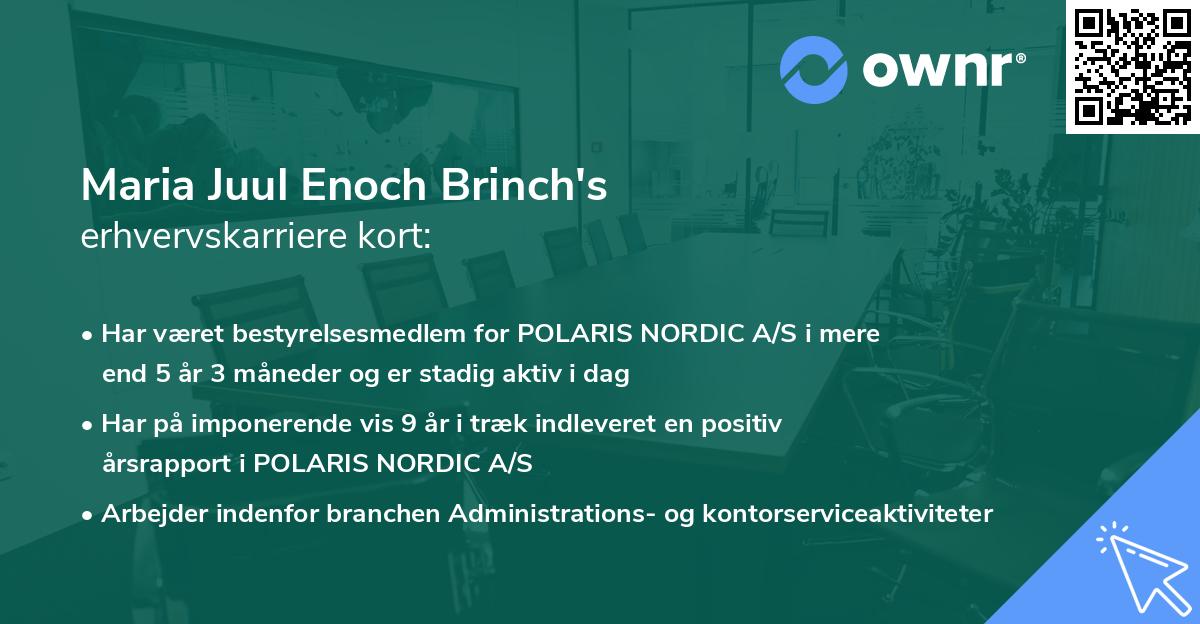 ownr®

Maria Juul Enoch Brinch's
erhvervskarriere kort:

• Har været bestyrelsesmedlem for POLARIS NORDIC A/S i mere end 5 år 3 måneder og er stadig aktiv i dag

• Har på imponerende vis 9 år i træk indleveret en positiv årsrapport i POLARIS NORDIC A/S

• Arbejder indenfor branchen Administrations- og kontorserviceaktiviteter